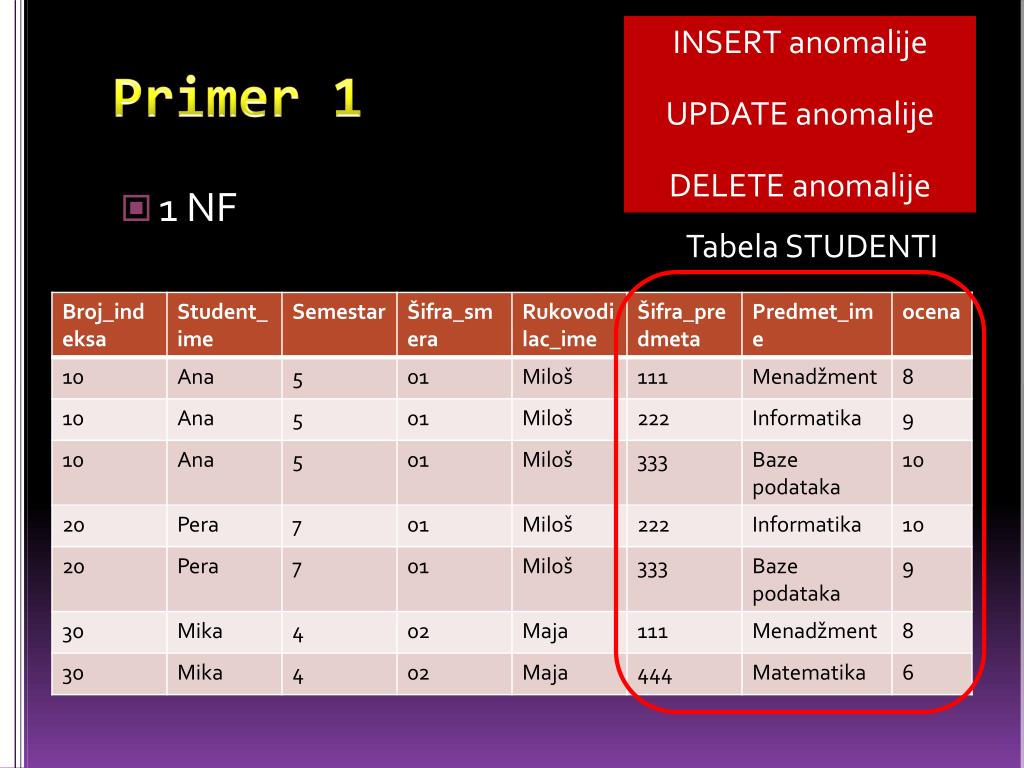 Primer 1

INSERT anomalije

UPDATE anomalije

DELETE anomalije

1 NF

Tabela STUDENTI

| Broj_indeksa | Student_ime | Semestar | Šifra_smera | Rukovodilac_ime | Šifra_predmeta | Predmet_ime | ocena |
|---|---|---|---|---|---|---|---|
| 10 | Ana | 5 | 01 | Miloš | 111 | Menadžment | 8 |
| 10 | Ana | 5 | 01 | Miloš | 222 | Informatika | 9 |
| 10 | Ana | 5 | 01 | Miloš | 333 | Baze podataka | 10 |
| 20 | Pera | 7 | 01 | Miloš | 222 | Informatika | 10 |
| 20 | Pera | 7 | 01 | Miloš | 333 | Baze podataka | 9 |
| 30 | Mika | 4 | 02 | Maja | 111 | Menadžment | 8 |
| 30 | Mika | 4 | 02 | Maja | 444 | Matematika | 6 |